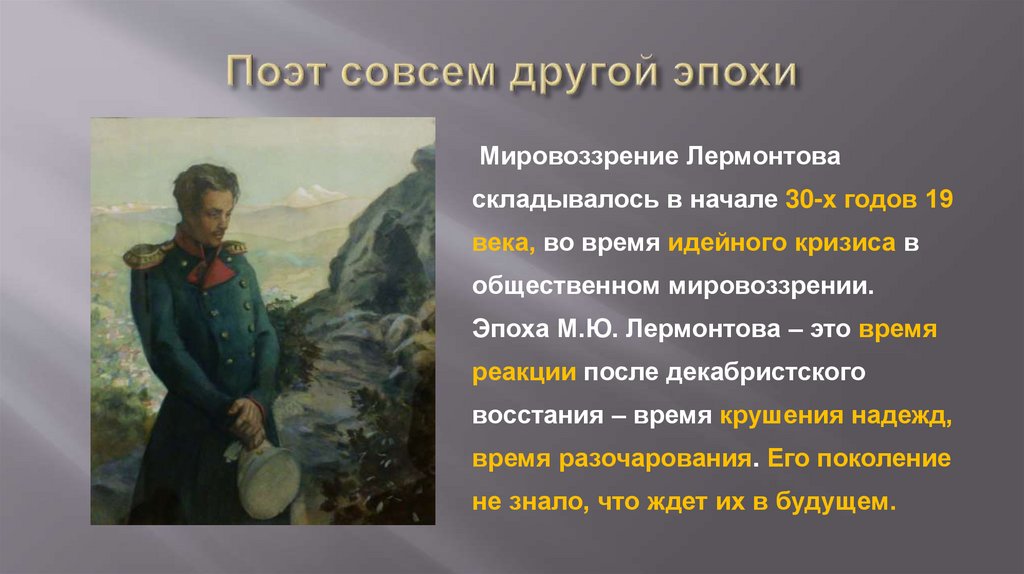 Поэт совсем другой эпохи

Мировоззрение Лермонтова складывалось в начале 30-х годов 19 века, во время идейного кризиса в общественном мировоззрении. Эпоха М.Ю. Лермонтова – это время реакции после декабристского восстания – время крушения надежд, время разочарования. Его поколение не знало, что ждет их в будущем.